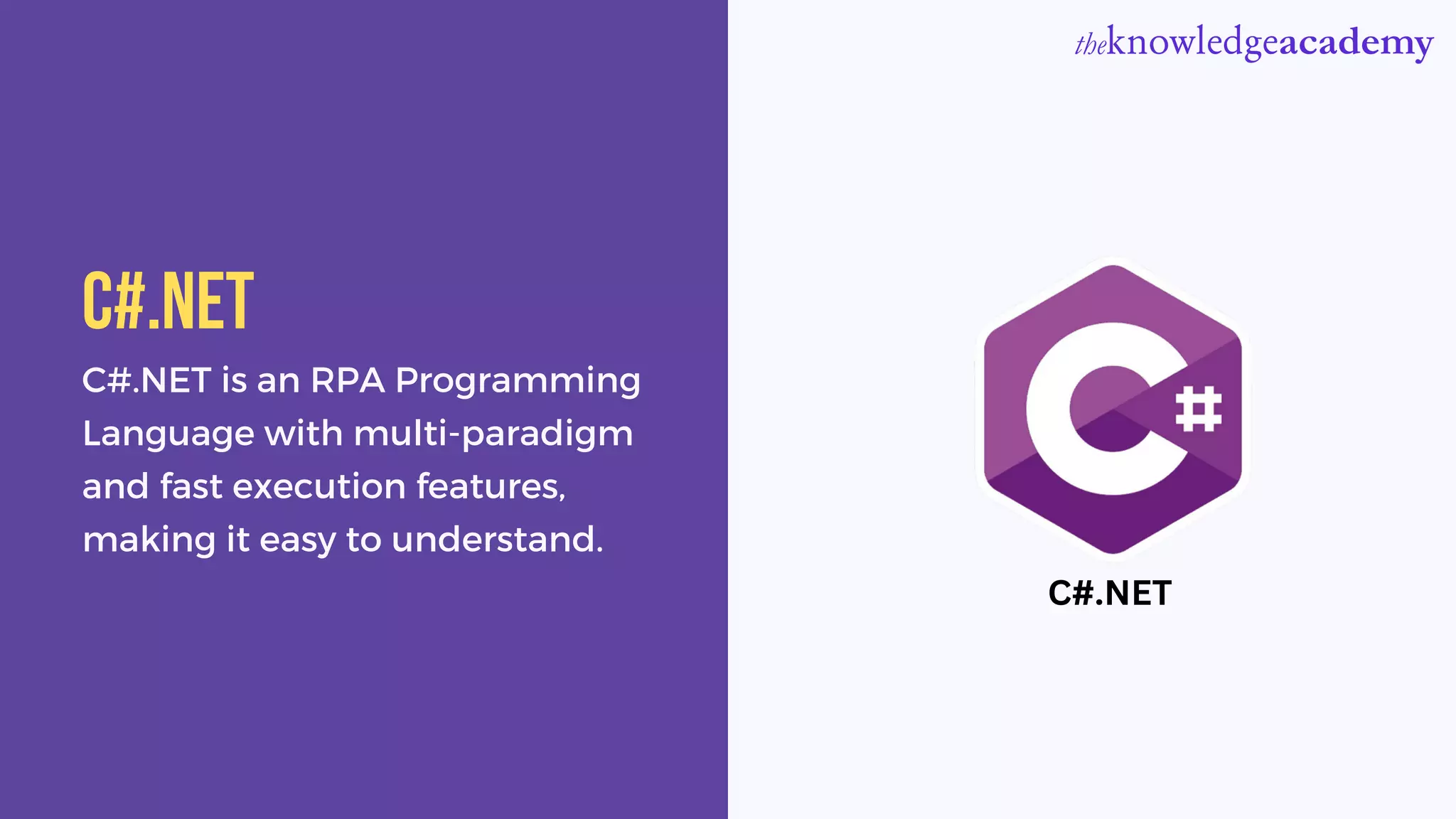 theknowledgeacademy

C#.NET

C#.NET is an RPA Programming Language with multi-paradigm and fast execution features, making it easy to understand.

C#

C#.NET